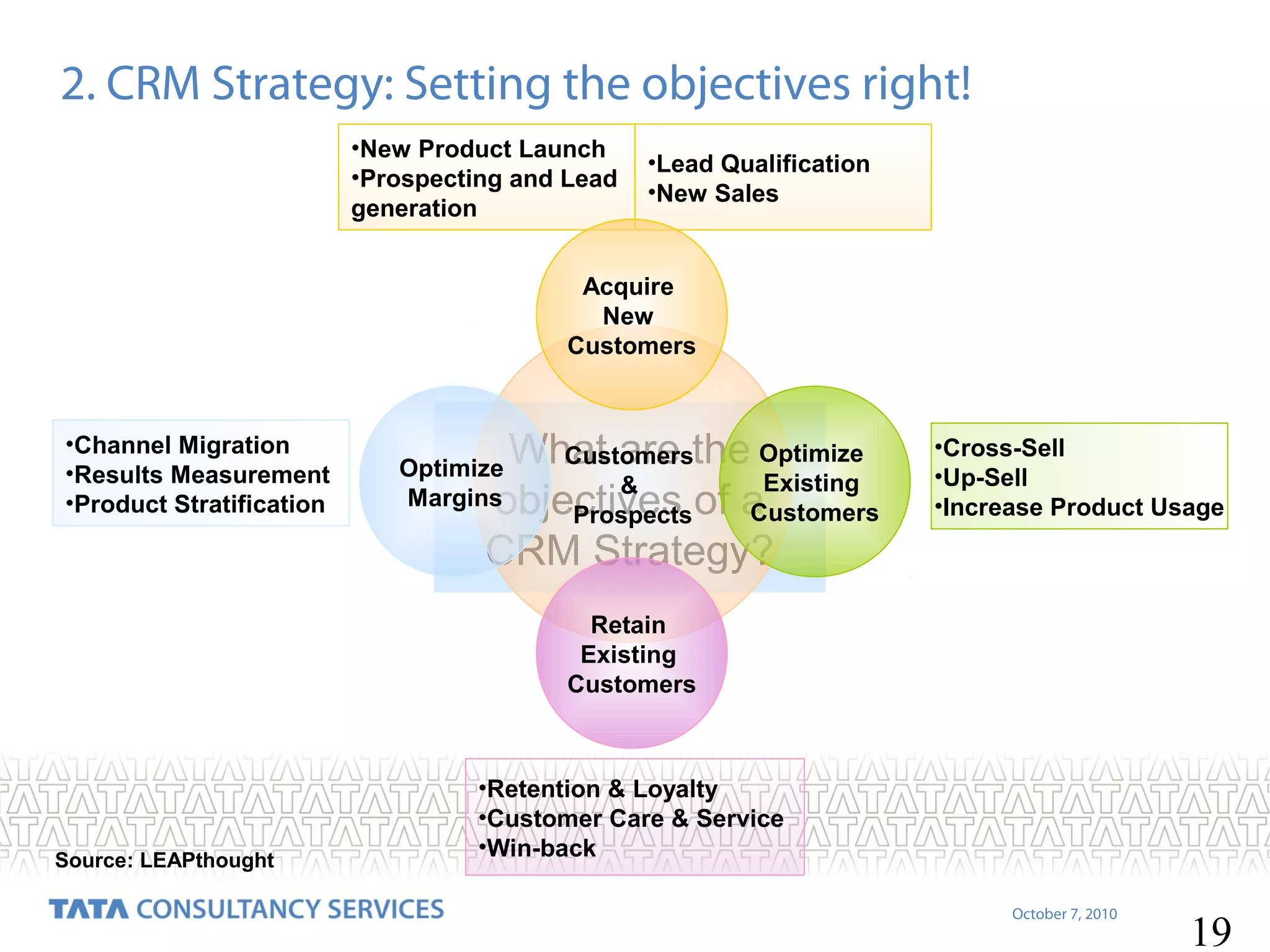 2. CRM Strategy: Setting the objectives right!

•New Product Launch
•Prospecting and Lead generation

•Lead Qualification
•New Sales

Acquire New Customers

•Channel Migration
•Results Measurement
•Product Stratification

Optimize Margins

What are the objectives of a CRM Strategy?

Customers & Prospects

Optimize Existing Customers

•Cross-Sell
•Up-Sell
•Increase Product Usage

Retain Existing Customers

•Retention & Loyalty
•Customer Care & Service
•Win-back

Source: LEAPthought

TATA CONSULTANCY SERVICES

October 7, 2010

19